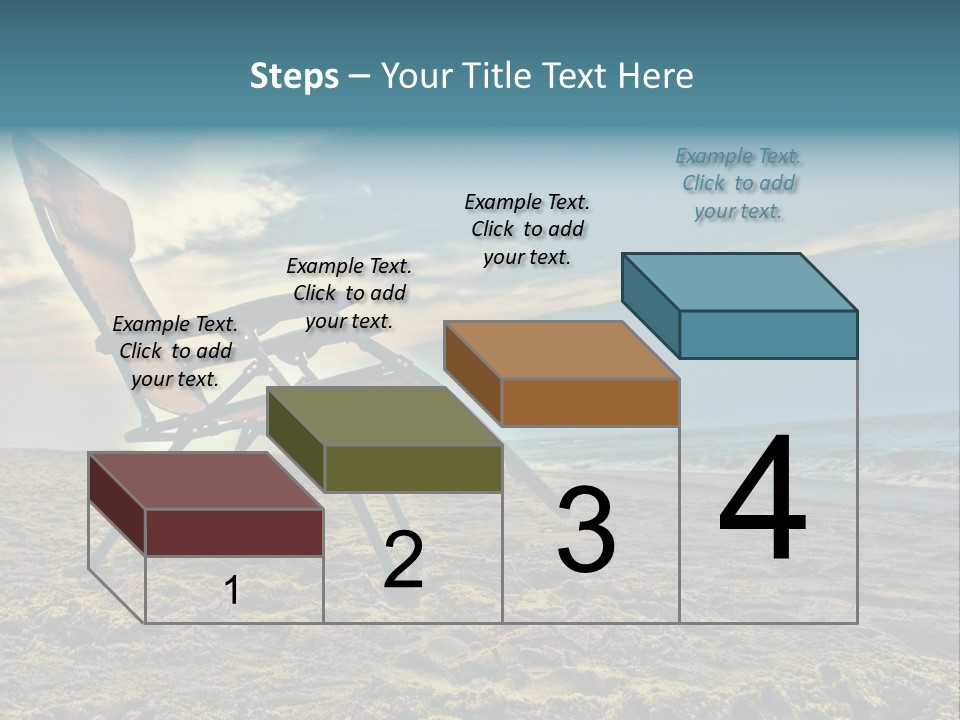 Steps – Your Title Text Here

Example Text. Click to add your text.

Example Text. Click to add your text.

Example Text. Click to add your text.

Example Text. Click to add your text.

1

2

3

4